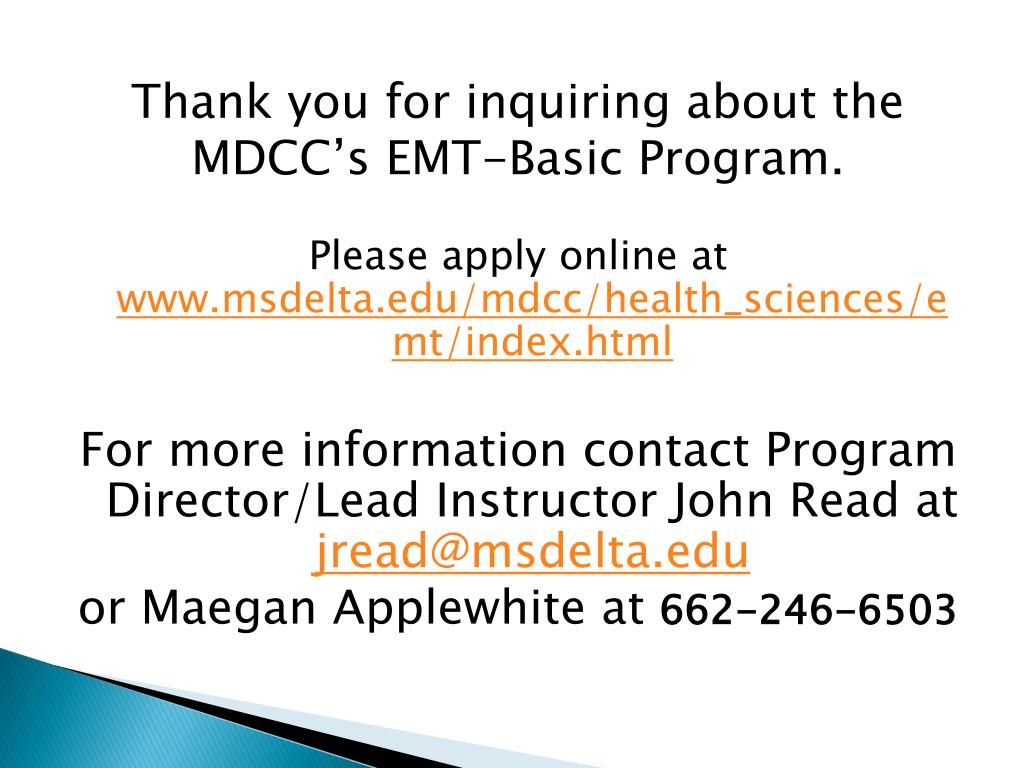 Thank you for inquiring about the MDCC’s EMT-Basic Program.

Please apply online at www.msdelta.edu/mdcc/health_sciences/emt/index.html

For more information contact Program Director/Lead Instructor John Read at jread@msdelta.edu
or Maegan Applewhite at 662-246-6503